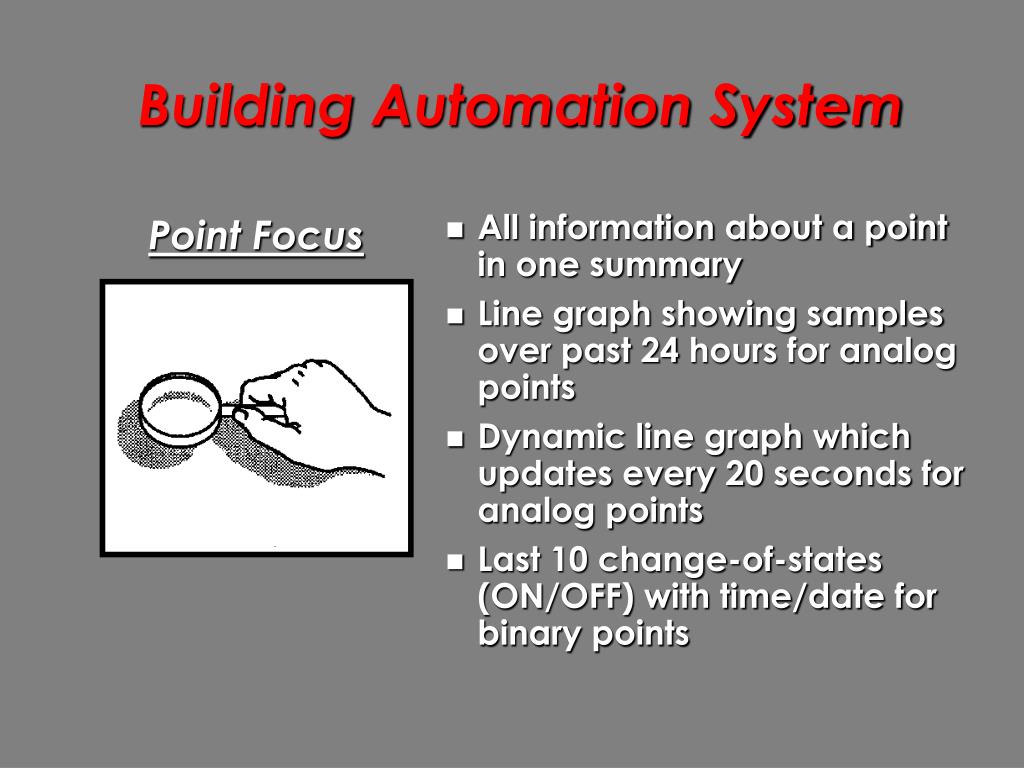 Building Automation System

Point Focus

- All information about a point in one summary
- Line graph showing samples over past 24 hours for analog points
- Dynamic line graph which updates every 20 seconds for analog points
- Last 10 change-of-states (ON/OFF) with time/date for binary points